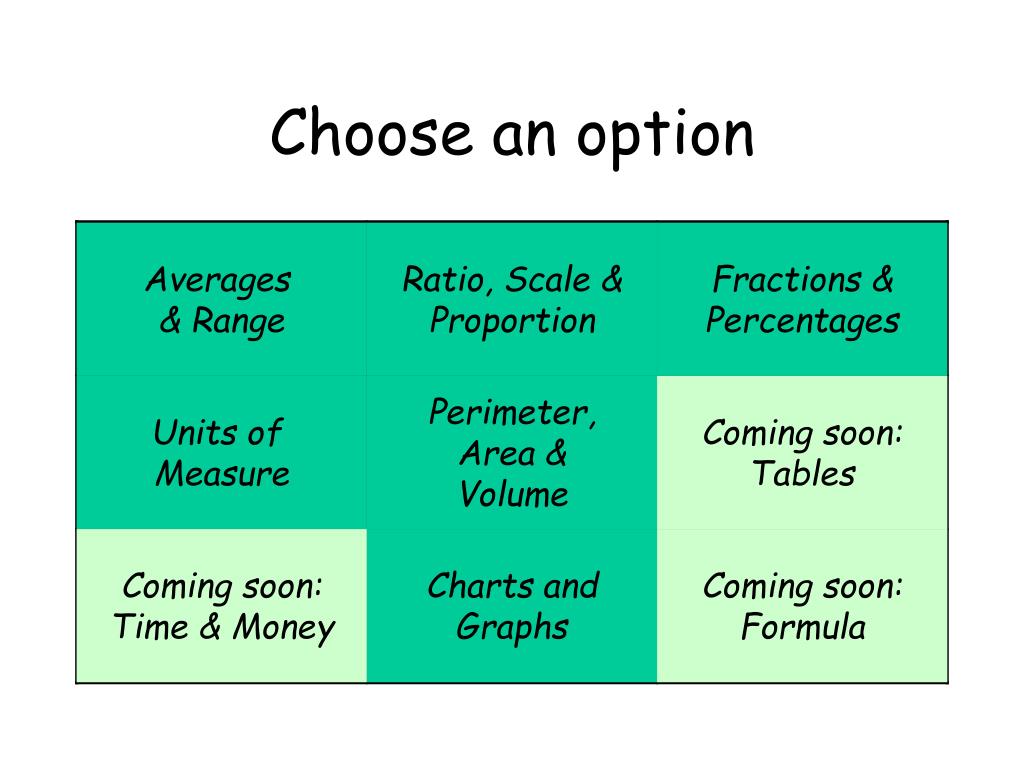 Choose an option

| Averages & Range | Ratio, Scale & Proportion | Fractions & Percentages |
|---|---|---|
| Units of Measure | Perimeter, Area & Volume | Coming soon: Tables |
| Coming soon: Time & Money | Charts and Graphs | Coming soon: Formula |